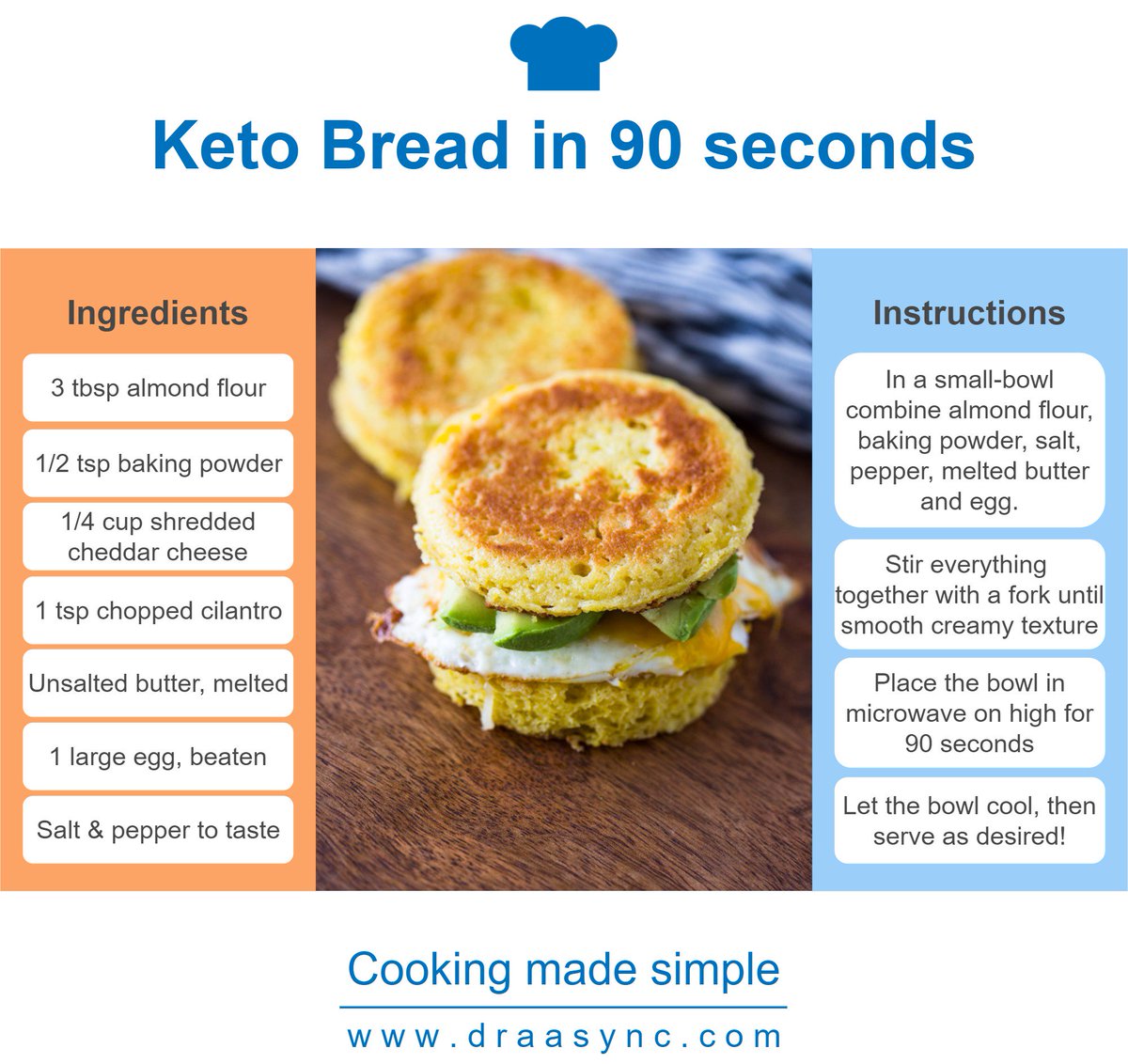 Keto Bread in 90 seconds

Ingredients

3 tbsp almond flour

1/2 tsp baking powder

1/4 cup shredded cheddar cheese

1 tsp chopped cilantro

Unsalted butter, melted

1 large egg, beaten

Salt & pepper to taste

Instructions

In a small-bowl combine almond flour, baking powder, salt, pepper, melted butter and egg.

Stir everything together with a fork until smooth creamy texture

Place the bowl in microwave on high for 90 seconds

Let the bowl cool, then serve as desired!

Cooking made simple

www.draasync.com